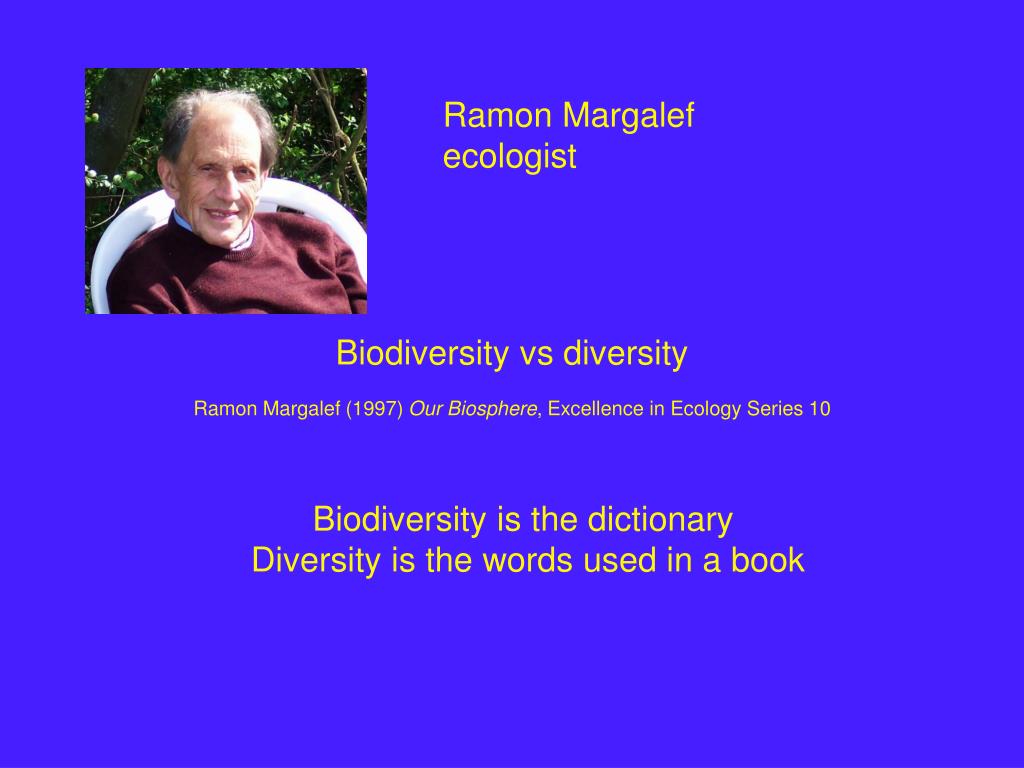 Ramon Margalef
ecologist

Biodiversity vs diversity

Ramon Margalef (1997) Our Biosphere, Excellence in Ecology Series 10

Biodiversity is the dictionary
Diversity is the words used in a book